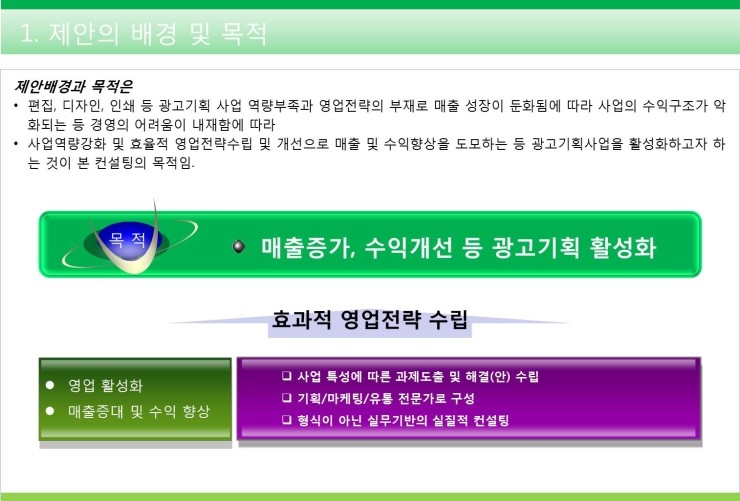 1. 제안의 배경 및 목적

제안배경과 목적은

• 편집, 디자인, 인쇄 등 광고기획 사업 역량부족과 영업전략의 부재로 매출 성장이 둔화됨에 따라 사업의 수익구조가 악화되는 등 경영의 어려움이 내재함에 따라

• 사업역량강화 및 효율적 영업전략수립 및 개선으로 매출 및 수익향상을 도모하는 등 광고기획사업을 활성화하고자 하는 것이 본 컨설팅의 목적임.

목 적

매출증가, 수익개선 등 광고기획 활성화

효과적 영업전략 수립

● 영업 활성화

● 매출증대 및 수익 향상

❑ 사업 특성에 따른 과제도출 및 해결(안) 수립

❑ 기획/마케팅/유통 전문가로 구성

❑ 형식이 아닌 실무기반의 실질적 컨설팅